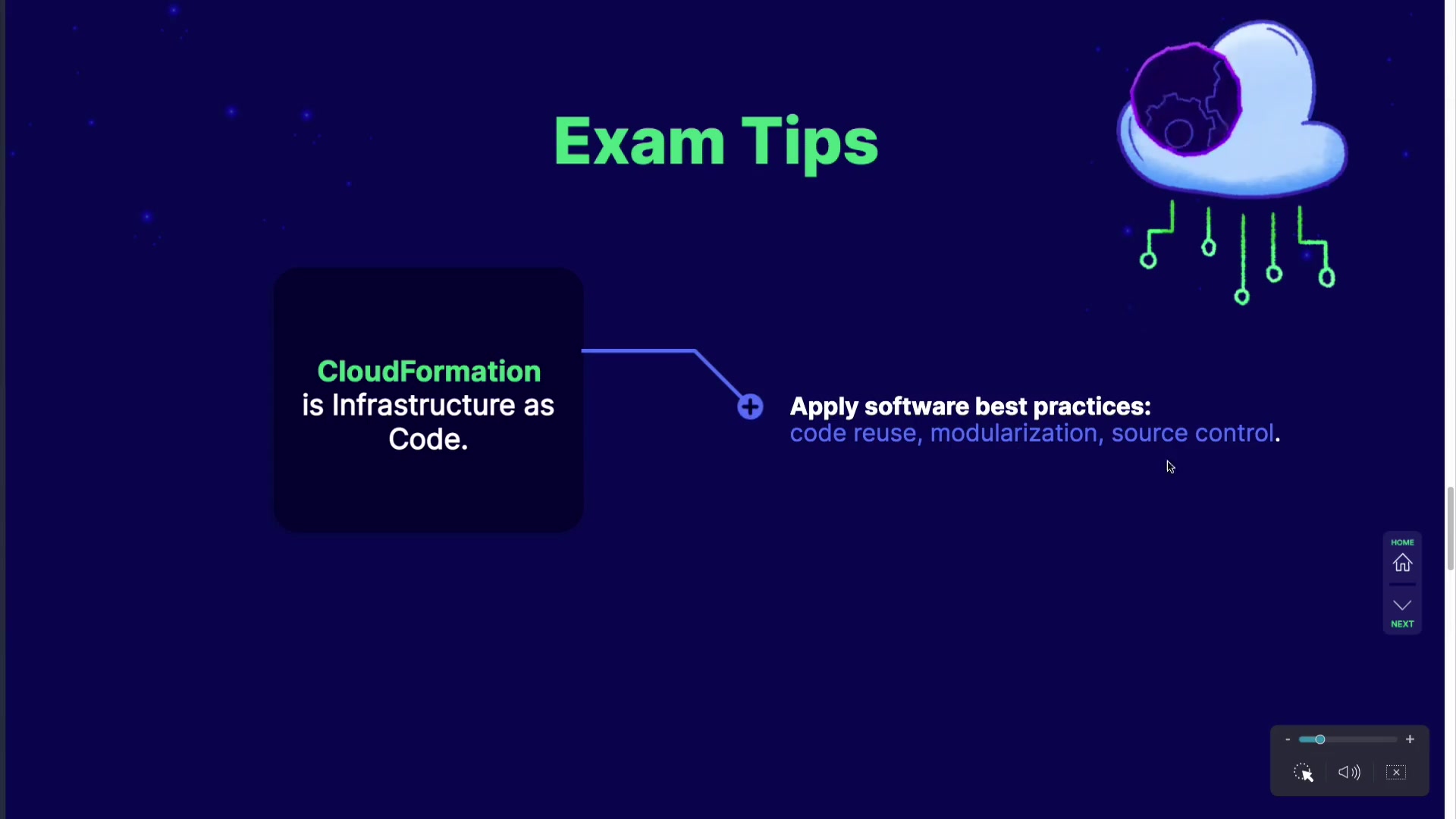 Exam Tips

CloudFormation is Infrastructure as Code.

Apply software best practices:
code reuse, modularization, source control.

HOME

NEXT

-
+